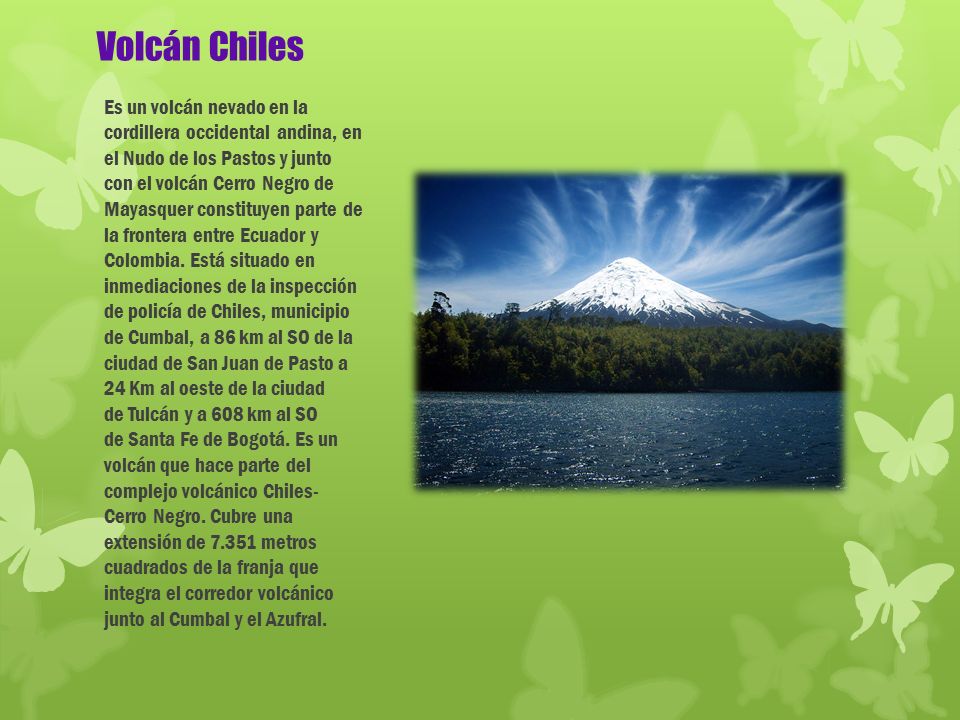 Volcán Chiles

Es un volcán nevado en la cordillera occidental andina, en el Nudo de los Pastos y junto con el volcán Cerro Negro de Mayasquer constituyen parte de la frontera entre Ecuador y Colombia. Está situado en inmediaciones de la inspección de policía de Chiles, municipio de Cumbal, a 86 km al SO de la ciudad de San Juan de Pasto a 24 Km al oeste de la ciudad de Tulcán y a 608 km al SO de Santa Fe de Bogotá. Es un volcán que hace parte del complejo volcánico Chiles-Cerro Negro. Cubre una extensión de 7.351 metros cuadrados de la franja que integra el corredor volcánico junto al Cumbal y el Azufral.